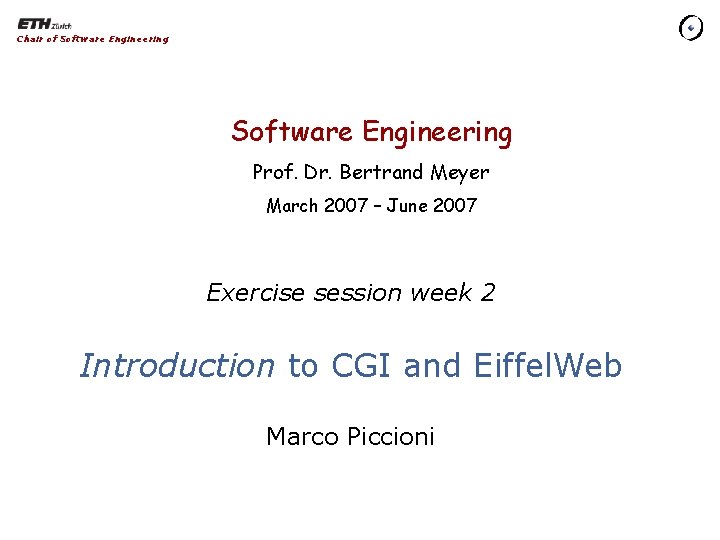 ETH Zürich
Chair of Software Engineering

Software Engineering

Prof. Dr. Bertrand Meyer

March 2007 – June 2007

Exercise session week 2

Introduction to CGI and EiffelWeb

Marco Piccioni